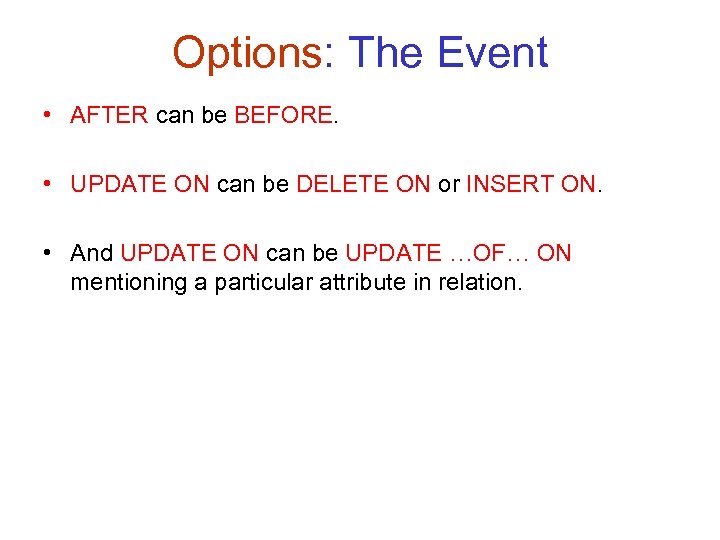 Options: The Event

• AFTER can be BEFORE.

• UPDATE ON can be DELETE ON or INSERT ON.

• And UPDATE ON can be UPDATE …OF… ON mentioning a particular attribute in relation.